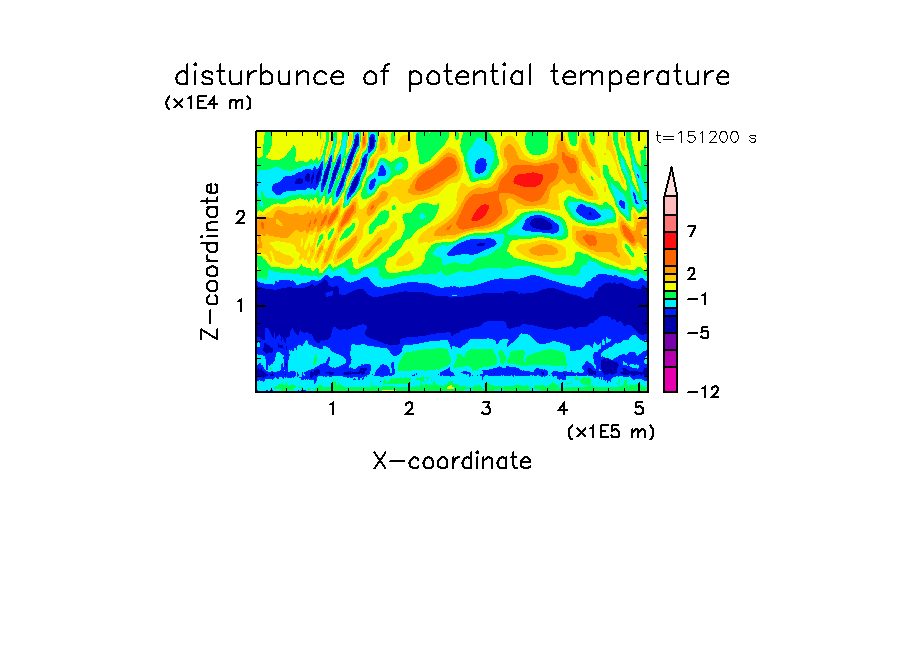 disturbunce of potential temperature

(x1E4 m)

t=151200 s

Z-coordinate

2

1

7

2

−1

−5

−12

1 2 3 4 5

(x1E5 m)

X-coordinate